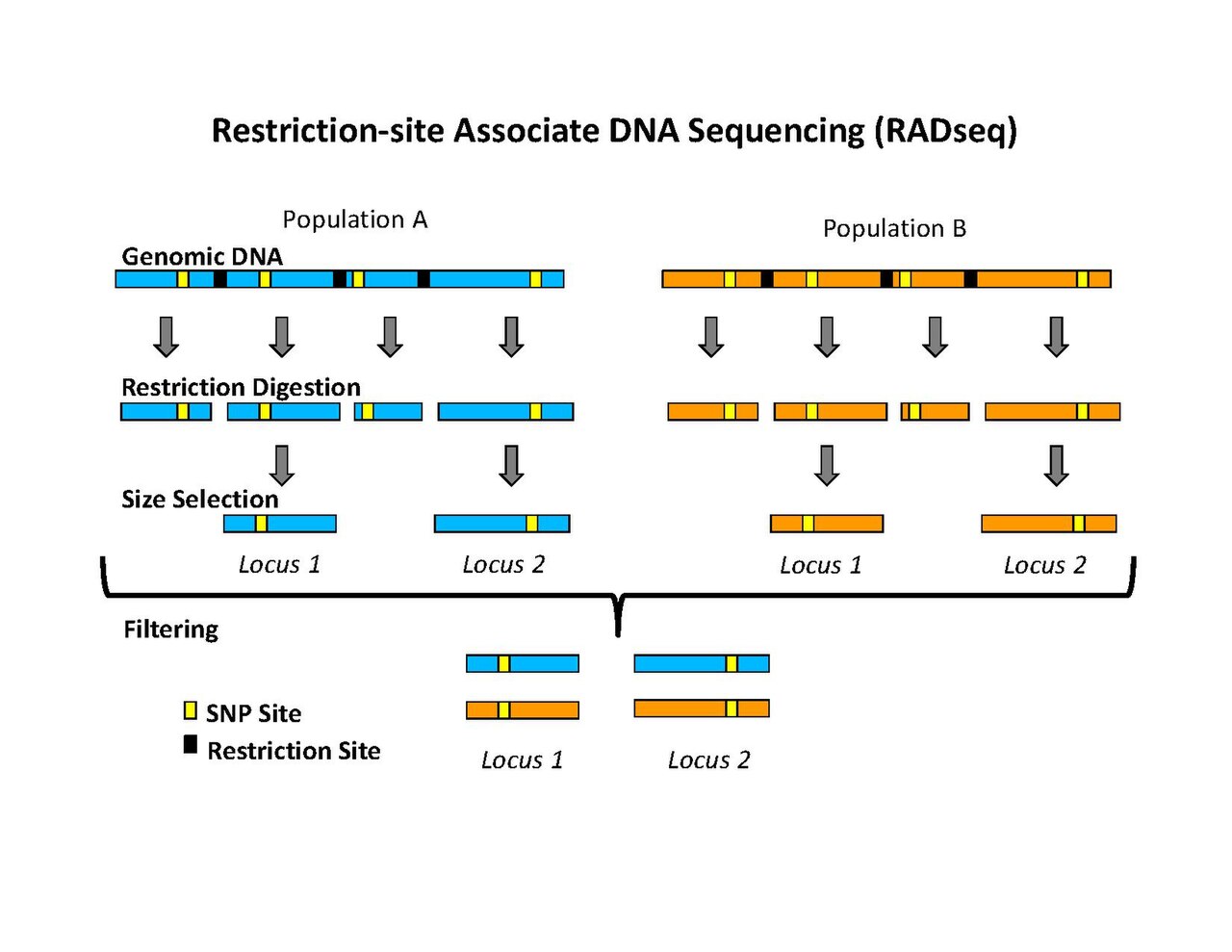 Restriction-site Associate DNA Sequencing (RADseq)

Population A

Population B

Genomic DNA

Restriction Digestion

Size Selection

Locus 1

Locus 2

Locus 1

Locus 2

Filtering

SNP Site

Restriction Site

Locus 1

Locus 2